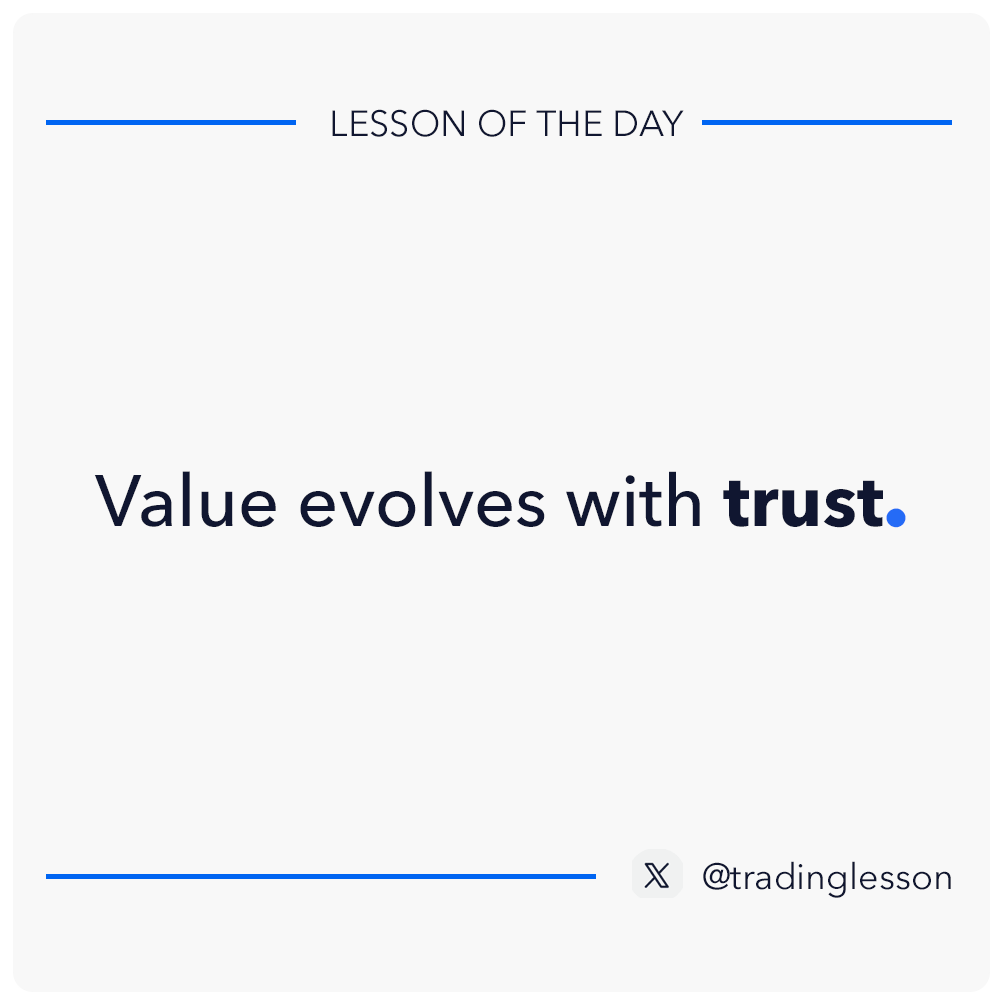 LESSON OF THE DAY

Value evolves with trust.

@tradinglesson